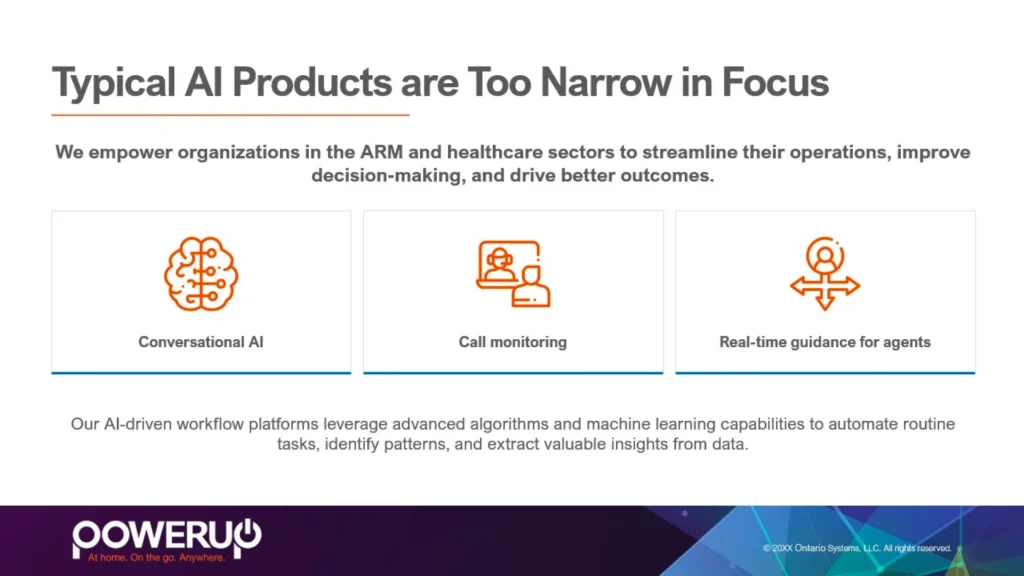 Typical AI Products are Too Narrow in Focus

We empower organizations in the ARM and healthcare sectors to streamline their operations, improve decision-making, and drive better outcomes.

Conversational AI

Call monitoring

Real-time guidance for agents

Our AI-driven workflow platforms leverage advanced algorithms and machine learning capabilities to automate routine tasks, identify patterns, and extract valuable insights from data.

POWERUP
At home. On the go. Anywhere.

© 20XX Ontario Systems, LLC. All rights reserved.